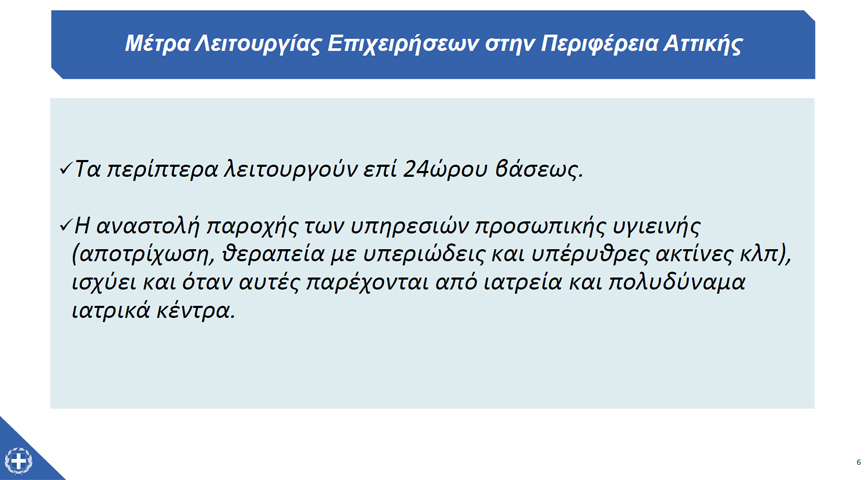 Μέτρα Λειτουργίας Επιχειρήσεων στην Περιφέρεια Αττικής

✓Τα περίπτερα λειτουργούν επί 24ώρου βάσεως.

✓Η αναστολή παροχής των υπηρεσιών προσωπικής υγιεινής (αποτρίχωση, θεραπεία με υπεριώδεις και υπέρυθρες ακτίνες κλπ), ισχύει και όταν αυτές παρέχονται από ιατρεία και πολυδύναμα ιατρικά κέντρα.

6